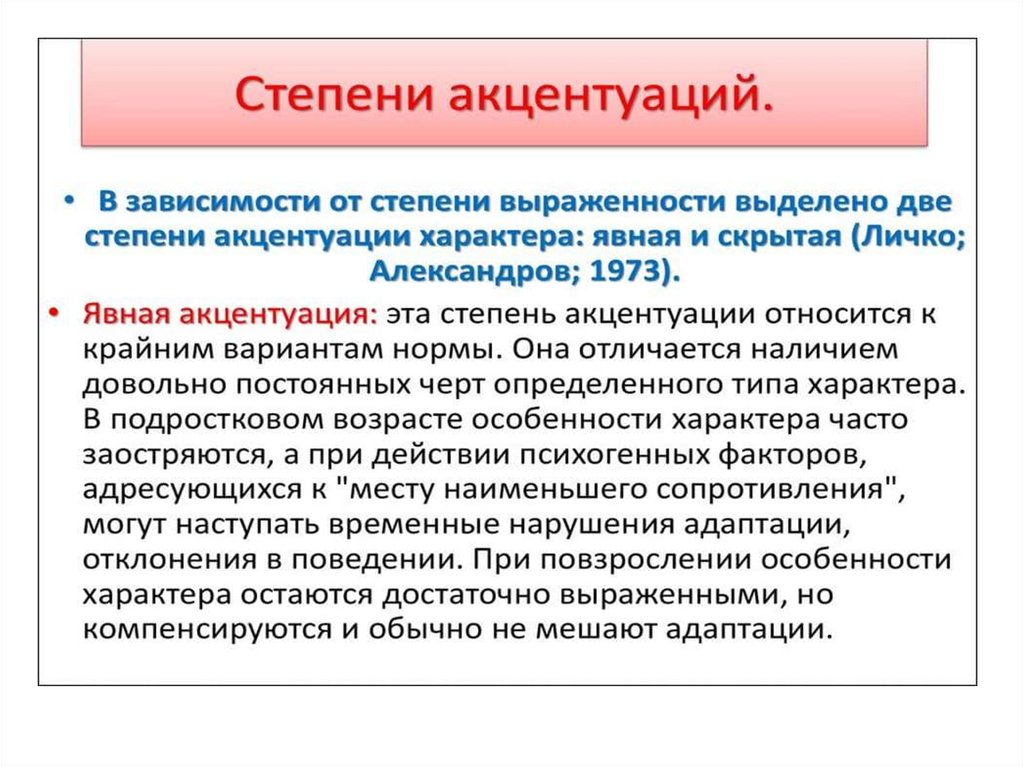 Степени акцентуаций.

• В зависимости от степени выраженности выделено две степени акцентуации характера: явная и скрытая (Личко; Александров; 1973).

• Явная акцентуация: эта степень акцентуации относится к крайним вариантам нормы. Она отличается наличием довольно постоянных черт определенного типа характера. В подростковом возрасте особенности характера часто заостряются, а при действии психогенных факторов, адресующихся к "месту наименьшего сопротивления", могут наступать временные нарушения адаптации, отклонения в поведении. При повзрослении особенности характера остаются достаточно выраженными, но компенсируются и обычно не мешают адаптации.